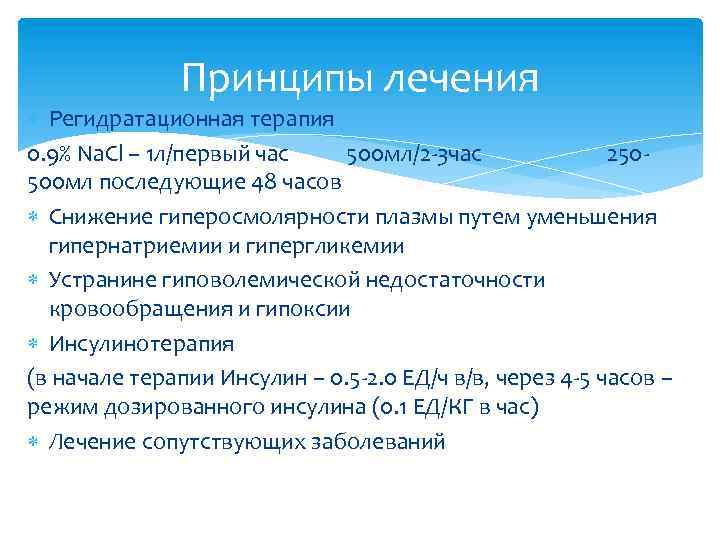 Принципы лечения

Регидратационная терапия

0.9% NaCl – 1л/первый час 500мл/2-3час 250-500мл последующие 48 часов

Снижение гиперосмолярности плазмы путем уменьшения гипернатриемии и гипергликемии

Устранине гиповолемической недостаточности кровообращения и гипоксии

Инсулинотерапия

(в начале терапии Инсулин – 0.5-2.0 ЕД/ч в/в, через 4-5 часов – режим дозированного инсулина (0.1 ЕД/КГ в час)

Лечение сопутствующих заболеваний